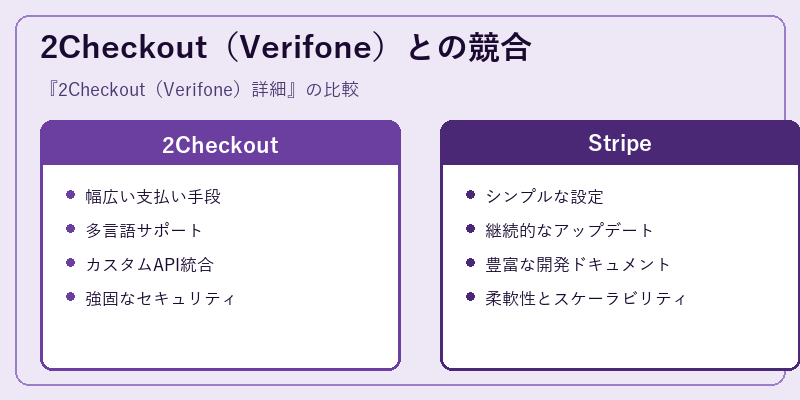 2Checkout（Verifone）との競合

『2Checkout（Verifone）詳細』の比較

2Checkout

- 幅広い支払い手段
- 多言語サポート
- カスタムAPI統合
- 強固なセキュリティ

Stripe

- シンプルな設定
- 継続的なアップデート
- 豊富な開発ドキュメント
- 柔軟性とスケーラビリティ